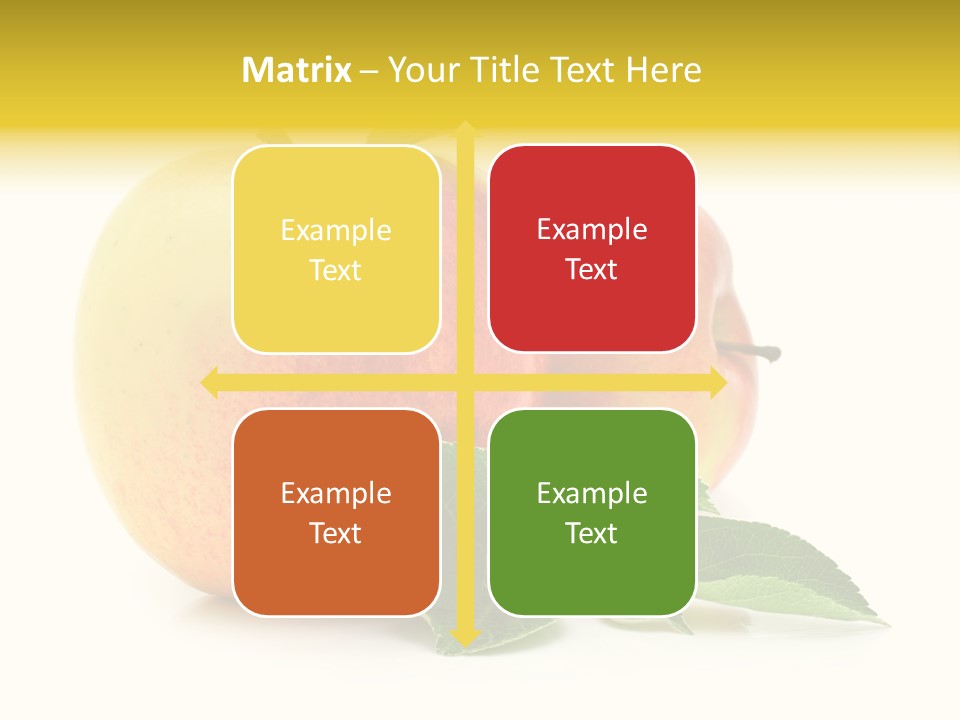 Matrix – Your Title Text Here

Example Text

Example Text

Example Text

Example Text